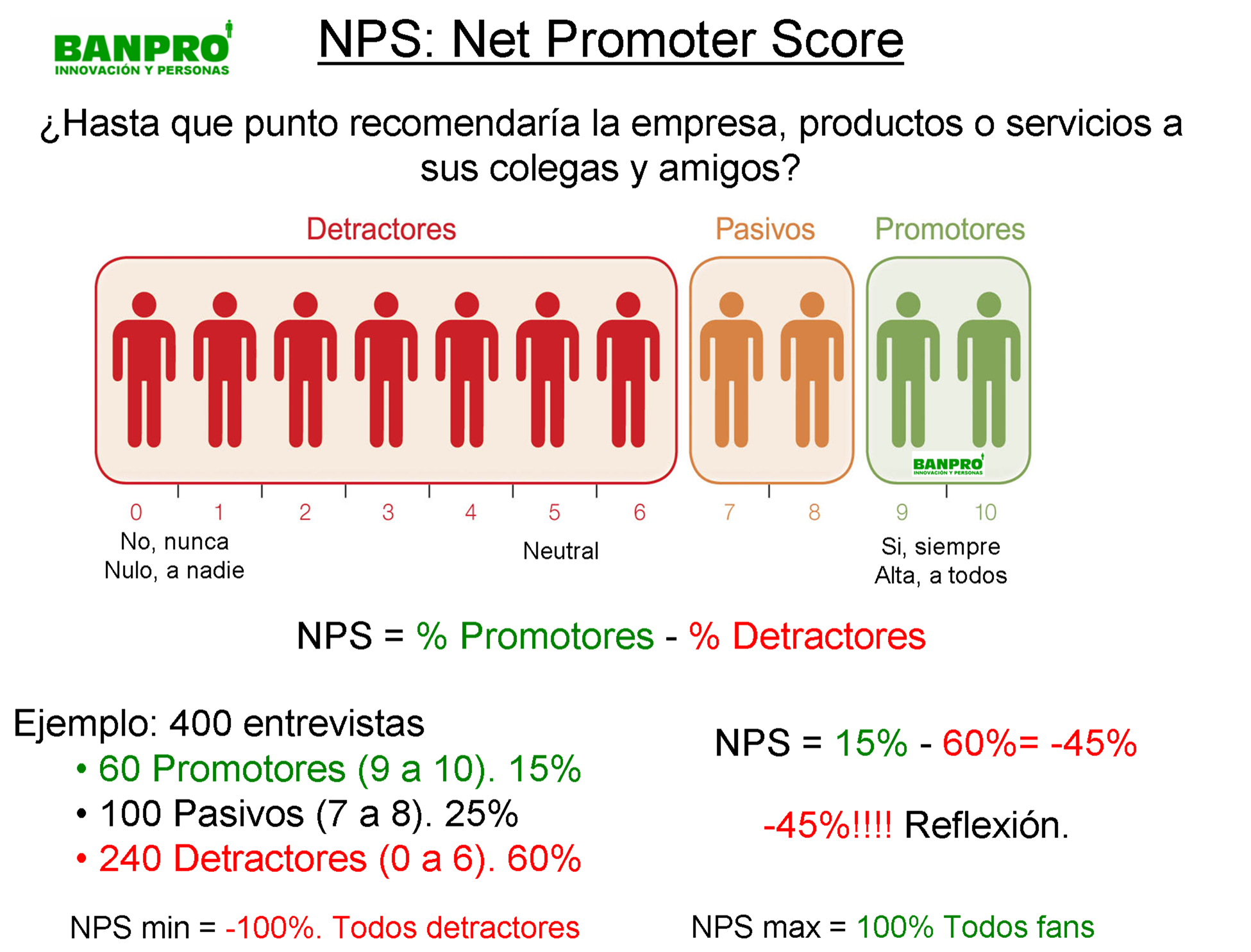 BANPRO
INNOVACIÓN Y PERSONAS

NPS: Net Promoter Score

¿Hasta que punto recomendaría la empresa, productos o servicios a sus colegas y amigos?

Detractores

Pasivos

Promotores

BANPRO
INNOVACIÓN Y PERSONAS

0 1 2 3 4 5 6 7 8 9 10

No, nunca
Nulo, a nadie

Neutral

Si, siempre
Alta, a todos

NPS = % Promotores - % Detractores

Ejemplo: 400 entrevistas
• 60 Promotores (9 a 10). 15%
• 100 Pasivos (7 a 8). 25%
• 240 Detractores (0 a 6). 60%

NPS = 15% - 60%= -45%

-45%!!!! Reflexión.

NPS min = -100%. Todos detractores

NPS max = 100% Todos fans